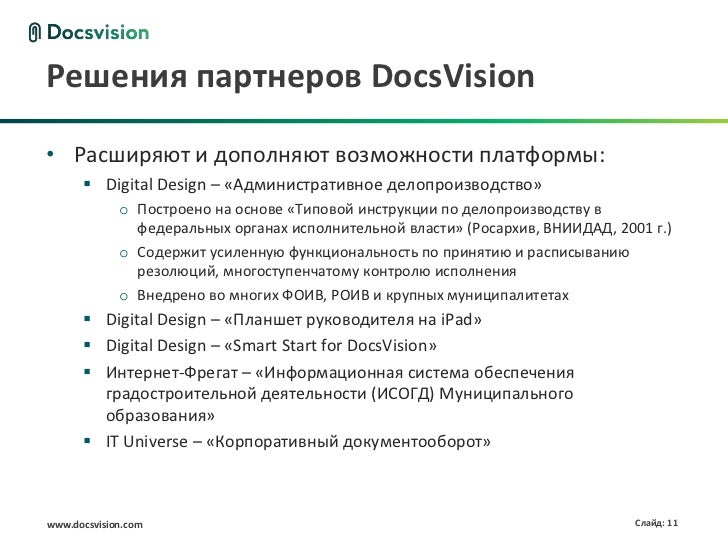 Docsvision

Решения партнеров DocsVision

• Расширяют и дополняют возможности платформы:

▪ Digital Design – «Административное делопроизводство»

○ Построено на основе «Типовой инструкции по делопроизводству в федеральных органах исполнительной власти» (Росархив, ВНИИДАД, 2001 г.)

○ Содержит усиленную функциональность по принятию и расписыванию резолюций, многоступенчатому контролю исполнения

○ Внедрено во многих ФОИВ, РОИВ и крупных муниципалитетах

▪ Digital Design – «Планшет руководителя на iPad»

▪ Digital Design – «Smart Start for DocsVision»

▪ Интернет-Фрегат – «Информационная система обеспечения градостроительной деятельности (ИСОГД) Муниципального образования»

▪ IT Universe – «Корпоративный документооборот»

www.docsvision.com

Слайд: 11